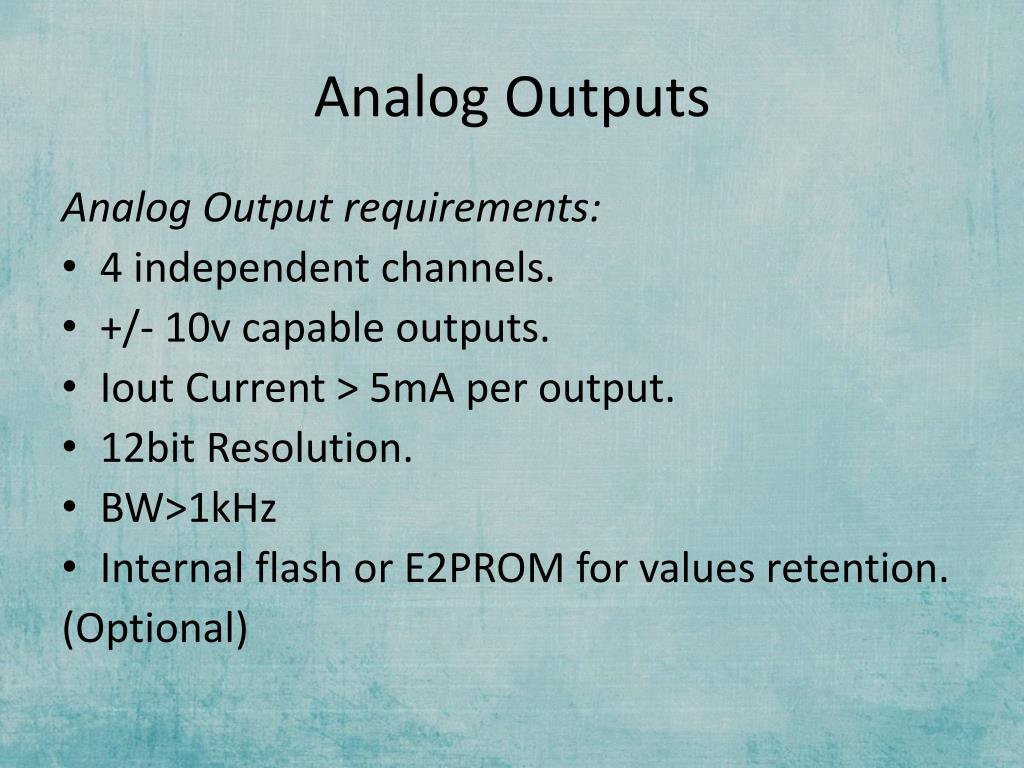 Analog Outputs

Analog Output requirements:
• 4 independent channels.
• +/- 10v capable outputs.
• Iout Current > 5mA per output.
• 12bit Resolution.
• BW>1kHz
• Internal flash or E2PROM for values retention.
(Optional)